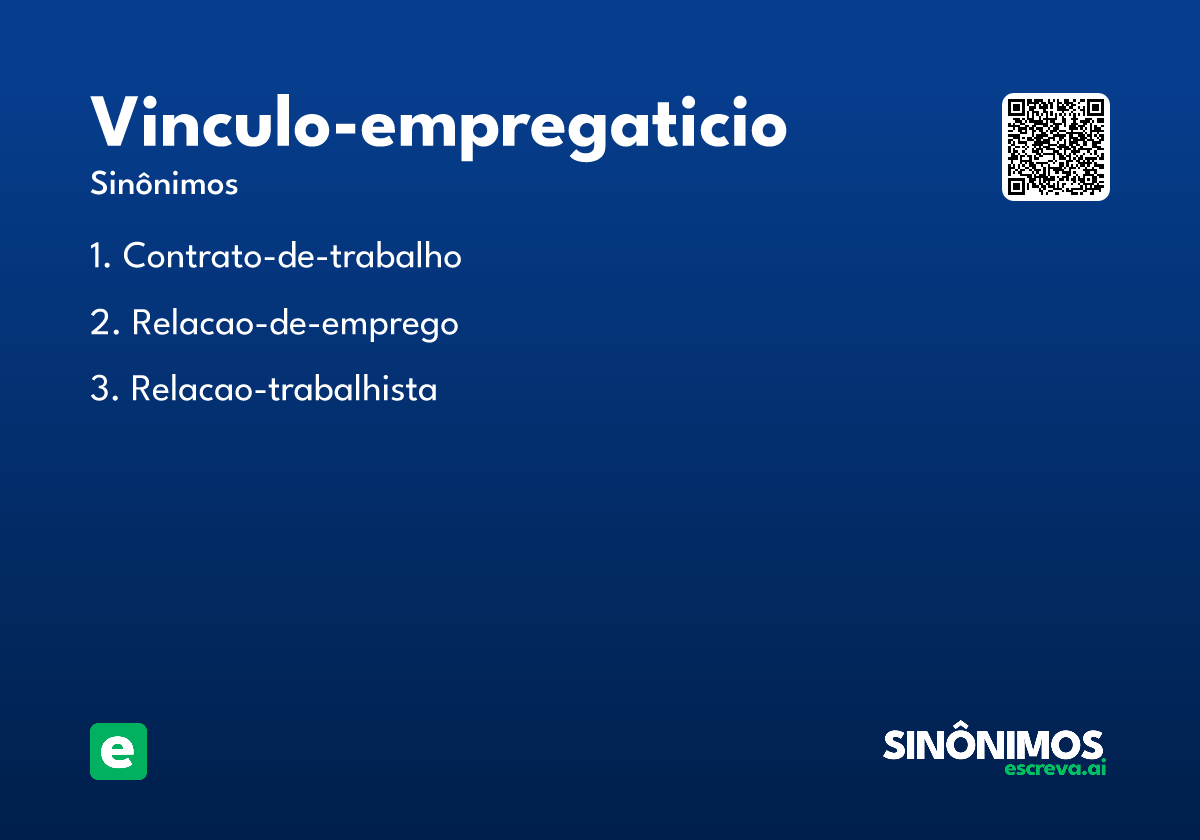 Vinculo-empregaticio

Sinônimos

1. Contrato-de-trabalho
2. Relacao-de-emprego
3. Relacao-trabalhista

e

SINÔNIMOS
escreva.ai